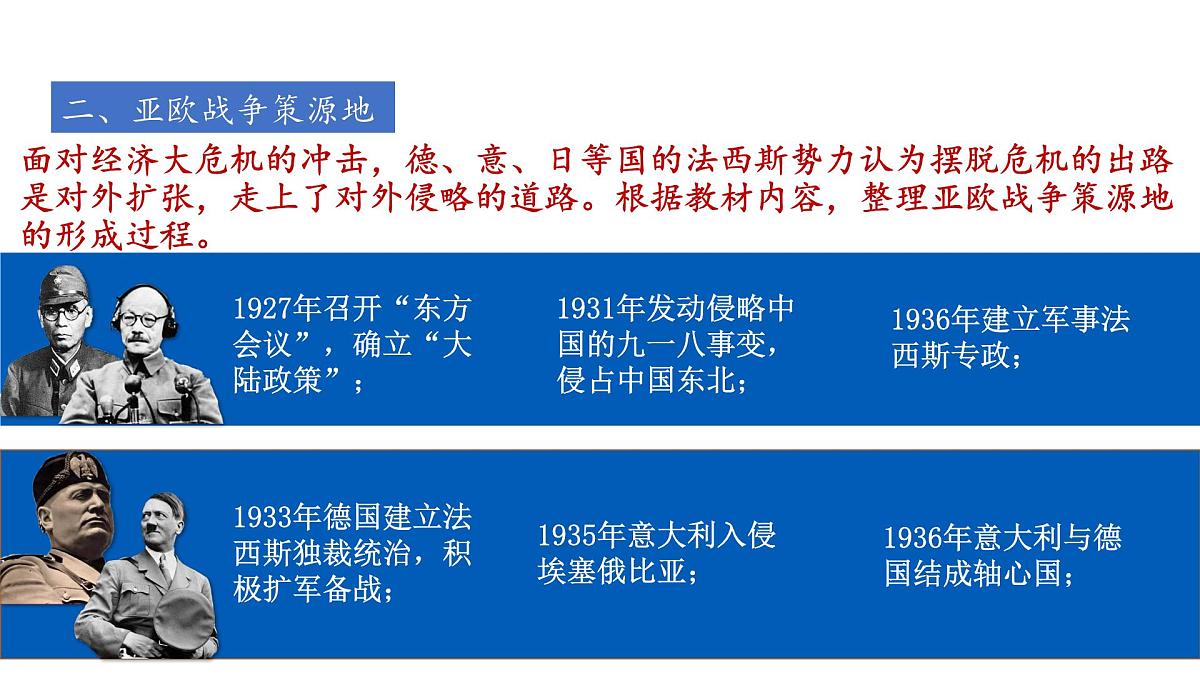 二、亚欧战争策源地

面对经济大危机的冲击，德、意、日等国的法西斯势力认为摆脱危机的出路是对外扩张，走上了对外侵略的道路。根据教材内容，整理亚欧战争策源地的形成过程。

1927年召开“东方会议”，确立“大陆政策”；

1931年发动侵略中国的九一八事变，侵占中国东北；

1936年建立军事法西斯专政；

1933年德国建立法西斯独裁统治，积极扩军备战；

1935年意大利入侵埃塞俄比亚；

1936年意大利与德国结成轴心国；